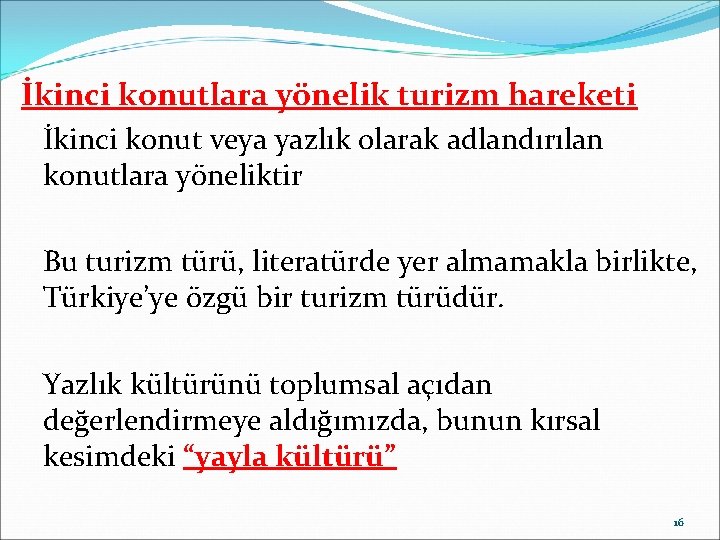 İkinci konutlara yönelik turizm hareketi

İkinci konut veya yazlık olarak adlandırılan konutlara yöneliktir

Bu turizm türü, literatürde yer almamakla birlikte, Türkiye’ye özgü bir turizm türüdür.

Yazlık kültürünü toplumsal açıdan değerlendirmeye aldığımızda, bunun kırsal kesimdeki “yayla kültürü”

16